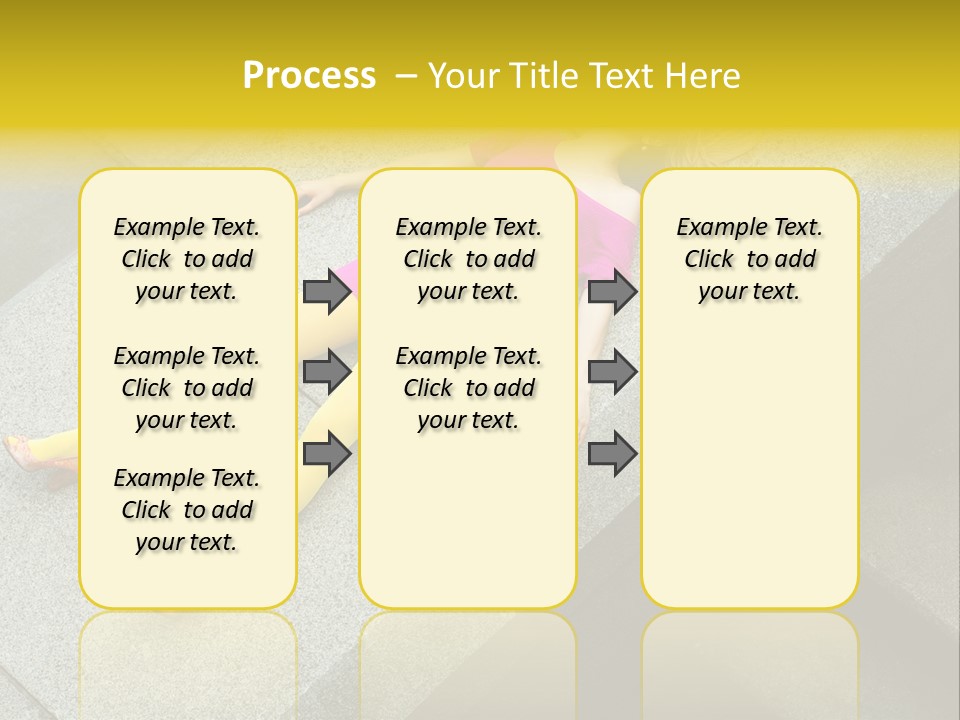 Process – Your Title Text Here

Example Text. Click to add your text.

Example Text. Click to add your text.

Example Text. Click to add your text.

Example Text. Click to add your text.

Example Text. Click to add your text.

Example Text. Click to add your text.